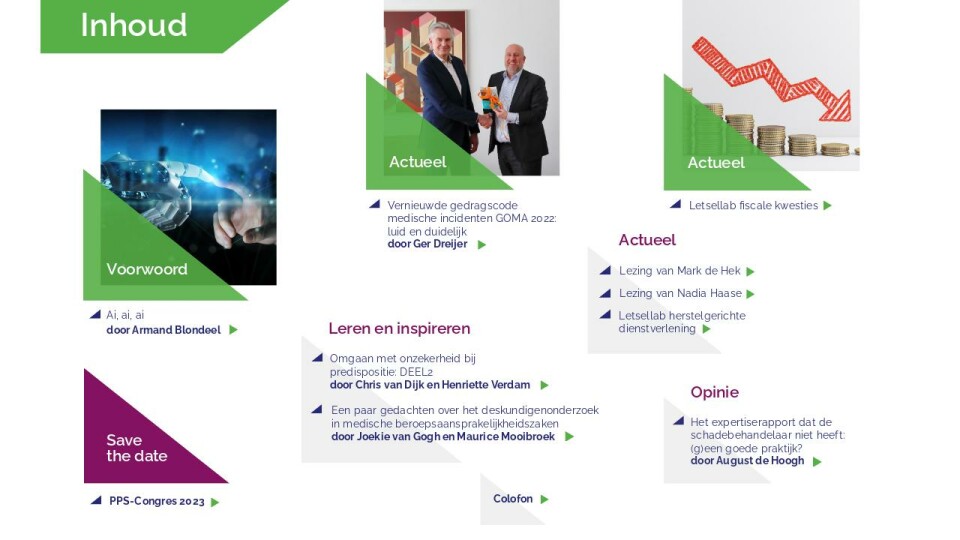 Inhoud

Voorwoord

Ai, ai, ai
door Armand Blondeel

Save the date

PPS-Congres 2023

Actueel

Vernieuwde gedragscode medische incidenten GOMA 2022: luid en duidelijk
door Ger Dreijer

Leren en inspireren

Omgaan met onzekerheid bij predispositie: DEEL2
door Chris van Dijk en Henriette Verdam

Een paar gedachten over het deskundigenonderzoek in medische beroepsaansprakelijkheidszaken
door Joekie van Gogh en Maurice Mooibroek

Colofon

Actueel

Letsellab fiscale kwesties

Actueel

Lezing van Mark de Hek

Lezing van Nadia Haase

Letsellab herstelgerichte dienstverlening

Opinie

Het expertiserapport dat de schadebehandelaar niet heeft: (g)een goede praktijk?
door August de Hoogh